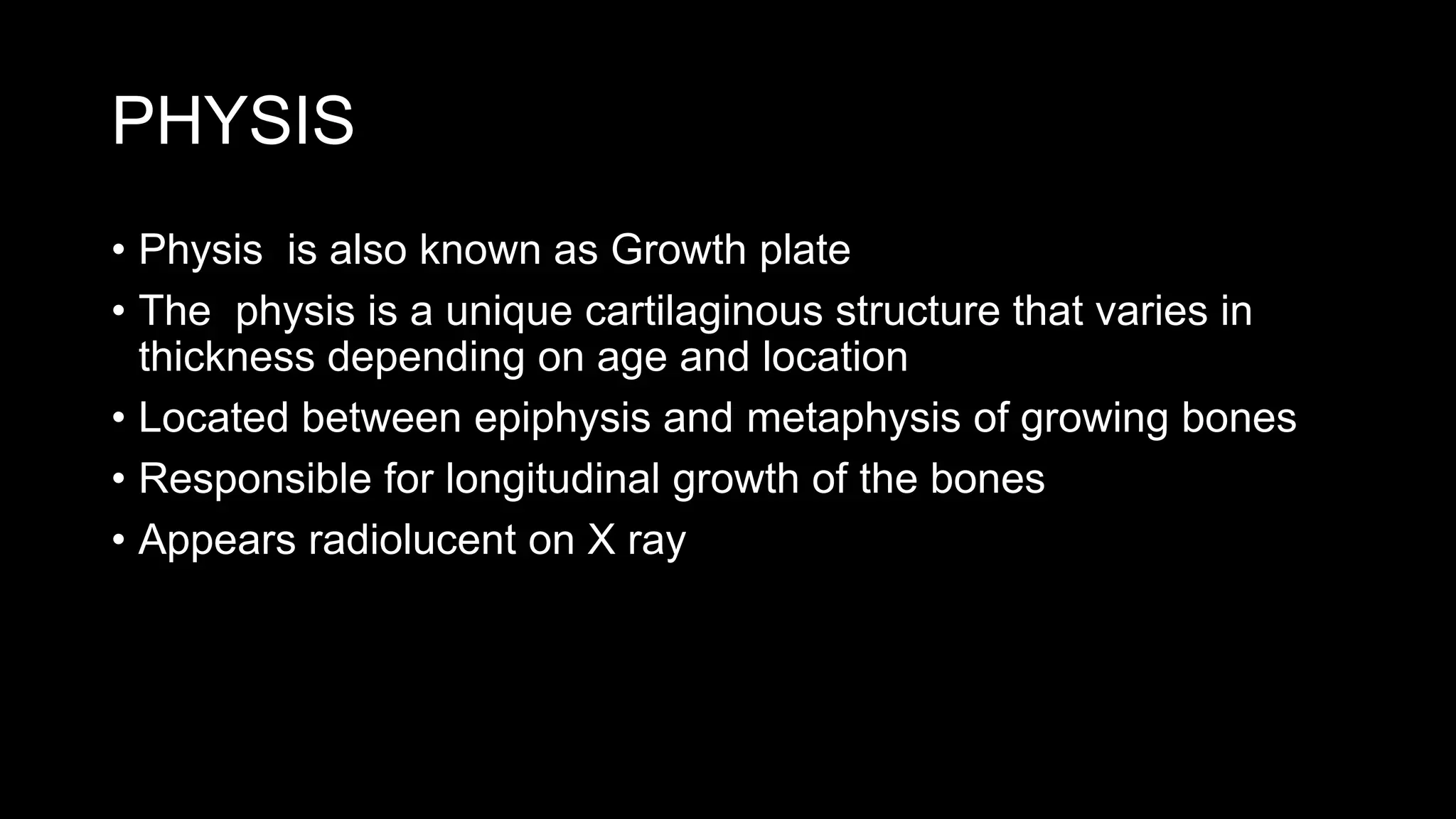 PHYSIS

• Physis is also known as Growth plate
• The physis is a unique cartilaginous structure that varies in thickness depending on age and location
• Located between epiphysis and metaphysis of growing bones
• Responsible for longitudinal growth of the bones
• Appears radiolucent on X ray